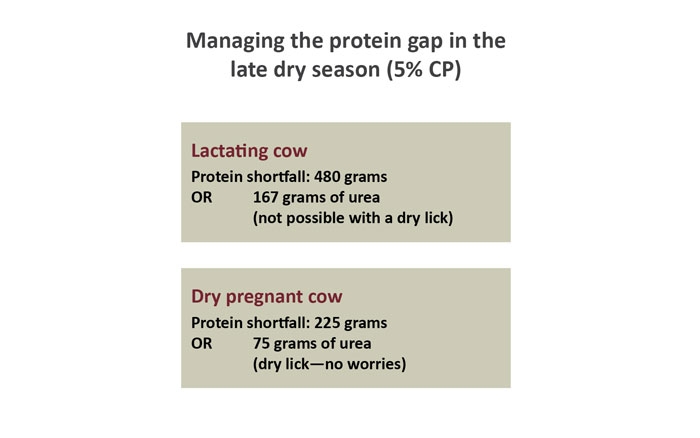 Managing the protein gap in the late dry season (5% CP)

Lactating cow
Protein shortfall: 480 grams
OR 167 grams of urea
(not possible with a dry lick)

Dry pregnant cow
Protein shortfall: 225 grams
OR 75 grams of urea
(dry lick—no worries)